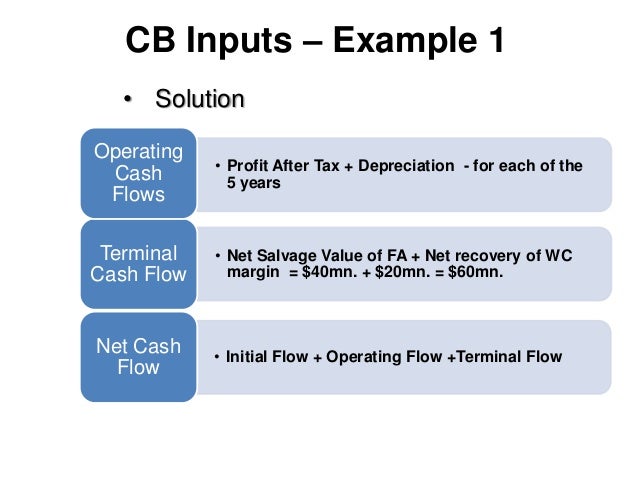 CB Inputs – Example 1

• Solution

Operating Cash Flows

• Profit After Tax + Depreciation - for each of the 5 years

Terminal Cash Flow

• Net Salvage Value of FA + Net recovery of WC margin = \$40mn. + \$20mn. = \$60mn.

Net Cash Flow

• Initial Flow + Operating Flow +Terminal Flow